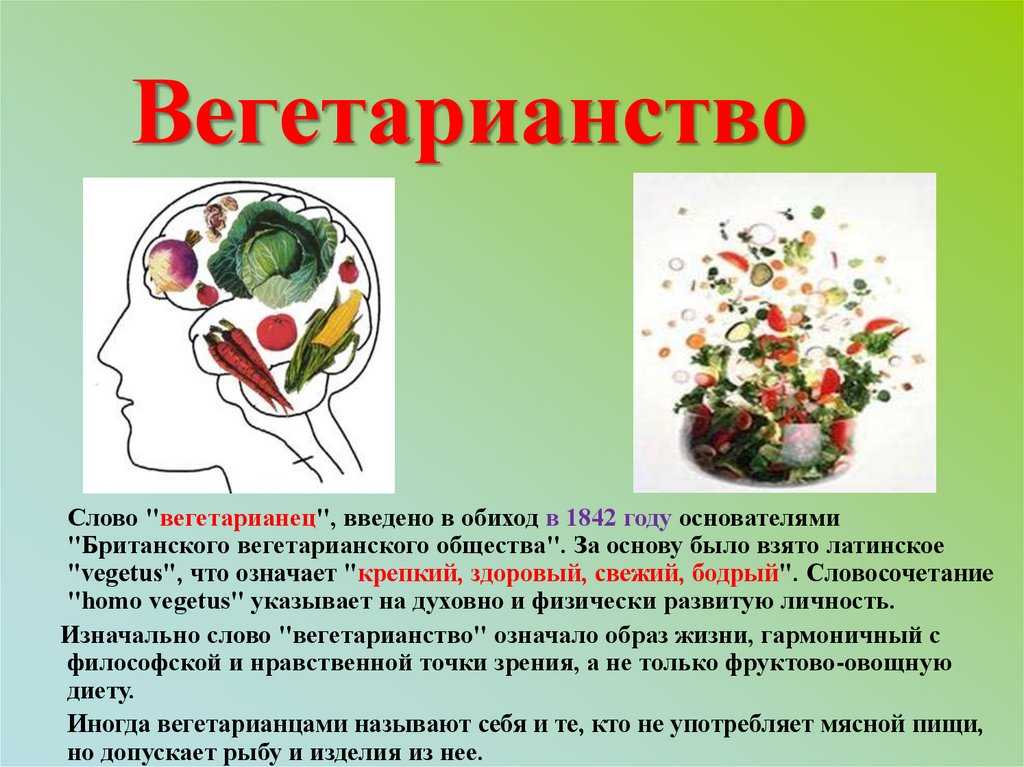 Вегетарианство

Слово "вегетарианец", введено в обиход в 1842 году основателями "Британского вегетарианского общества". За основу было взято латинское "vegetus", что означает "крепкий, здоровый, свежий, бодрый". Словосочетание "homo vegetus" указывает на духовно и физически развитую личность.

Изначально слово "вегетарианство" означало образ жизни, гармоничный с философской и нравственной точки зрения, а не только фруктово-овощную диету.

Иногда вегетарианцами называют себя и те, кто не употребляет мясной пищи, но допускает рыбу и изделия из нее.